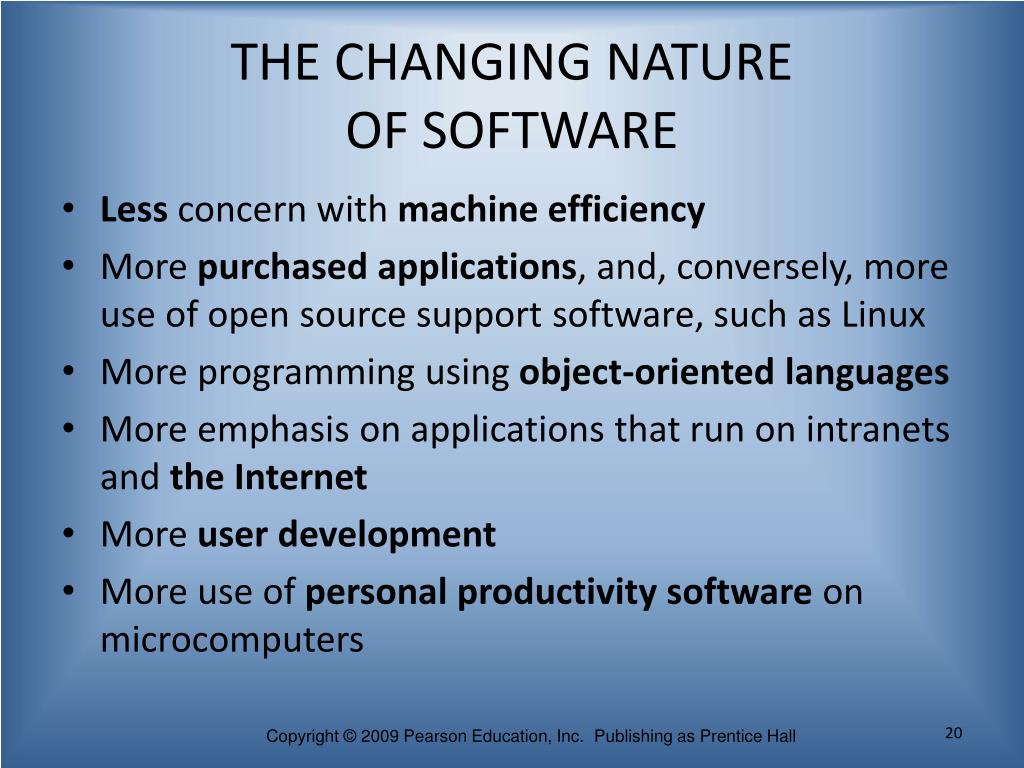 THE CHANGING NATURE
OF SOFTWARE

• Less concern with machine efficiency
• More purchased applications, and, conversely, more use of open source support software, such as Linux
• More programming using object-oriented languages
• More emphasis on applications that run on intranets and the Internet
• More user development
• More use of personal productivity software on microcomputers

Copyright © 2009 Pearson Education, Inc. Publishing as Prentice Hall

20